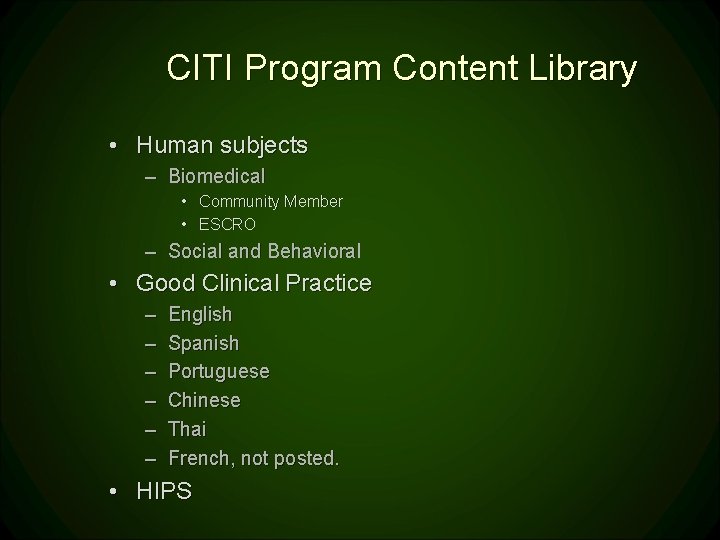 CITI Program Content Library

• Human subjects
 – Biomedical
  • Community Member
  • ESCRO
 – Social and Behavioral
• Good Clinical Practice
 – English
 – Spanish
 – Portuguese
 – Chinese
 – Thai
 – French, not posted.
• HIPS